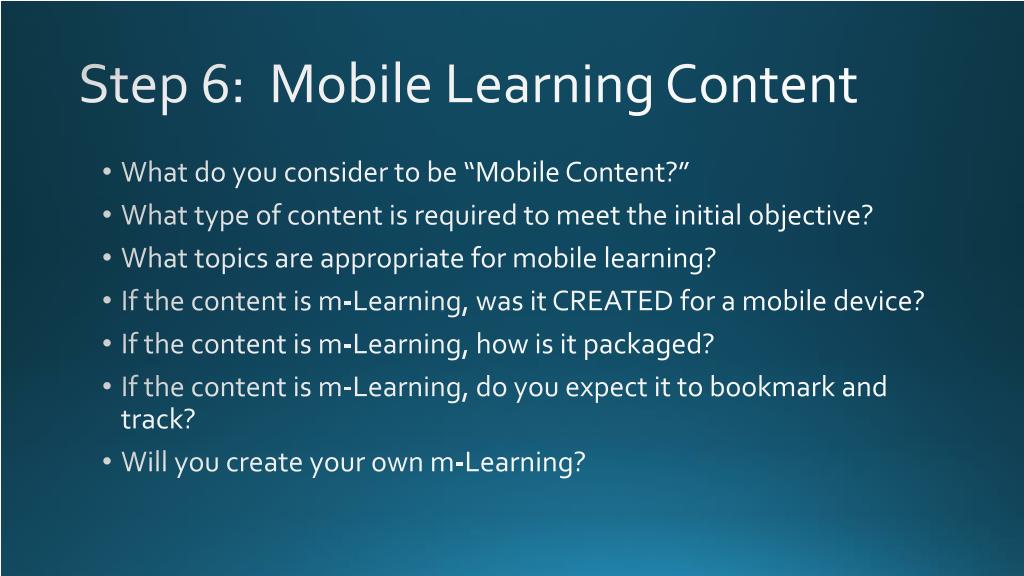 Step 6: Mobile Learning Content

• What do you consider to be “Mobile Content?”
• What type of content is required to meet the initial objective?
• What topics are appropriate for mobile learning?
• If the content is m-Learning, was it CREATED for a mobile device?
• If the content is m-Learning, how is it packaged?
• If the content is m-Learning, do you expect it to bookmark and track?
• Will you create your own m-Learning?